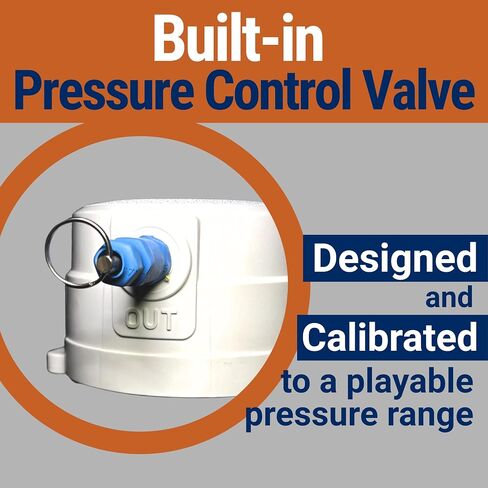 Built-in
Pressure Control Valve

OUT

Designed
and
Calibrated
to a playable pressure range